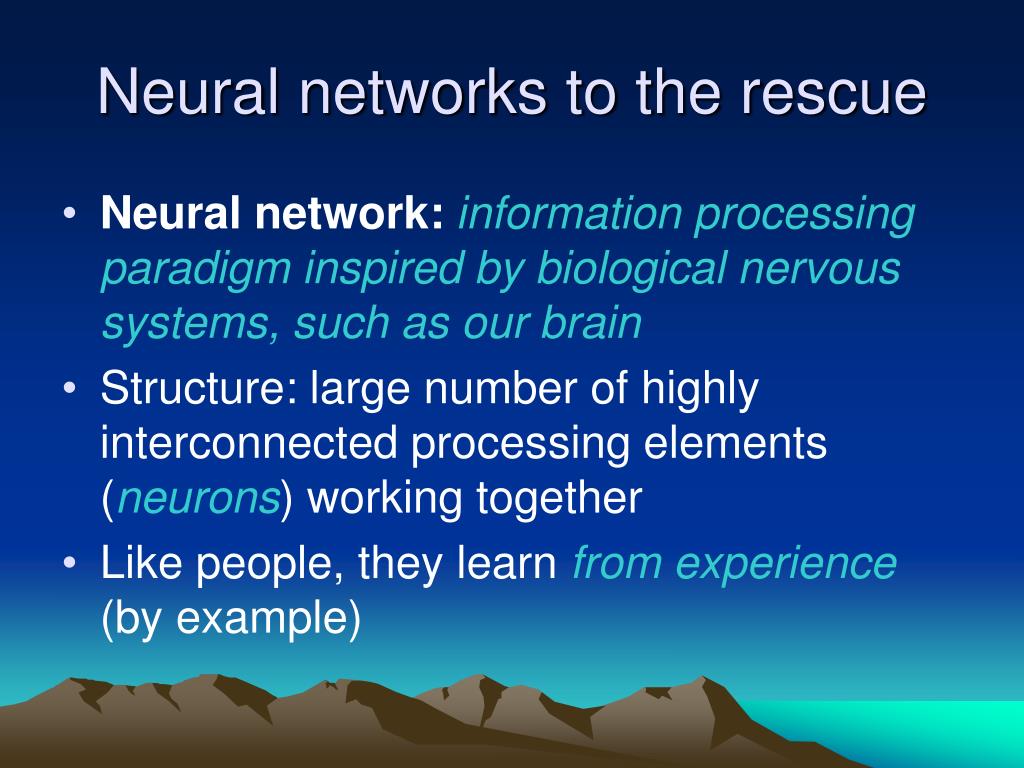 Neural networks to the rescue

• Neural network: information processing paradigm inspired by biological nervous systems, such as our brain
• Structure: large number of highly interconnected processing elements (neurons) working together
• Like people, they learn from experience (by example)